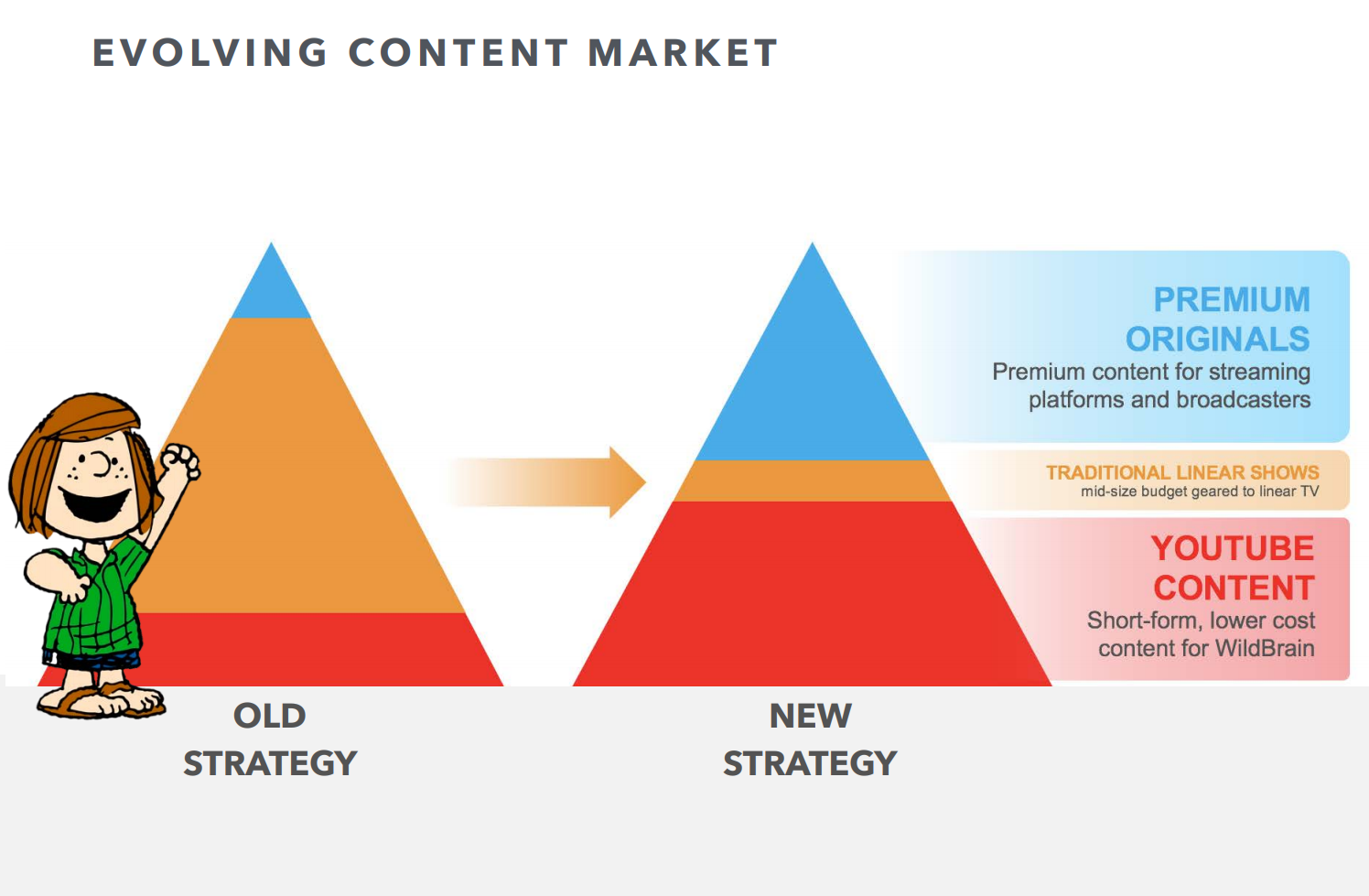 EVOLVING CONTENT MARKET

PREMIUM ORIGINALS
Premium content for streaming platforms and broadcasters

TRADITIONAL LINEAR SHOWS
mid-size budget geared to linear TV

YOUTUBE CONTENT
Short-form, lower cost content for WildBrain

OLD STRATEGY

NEW STRATEGY